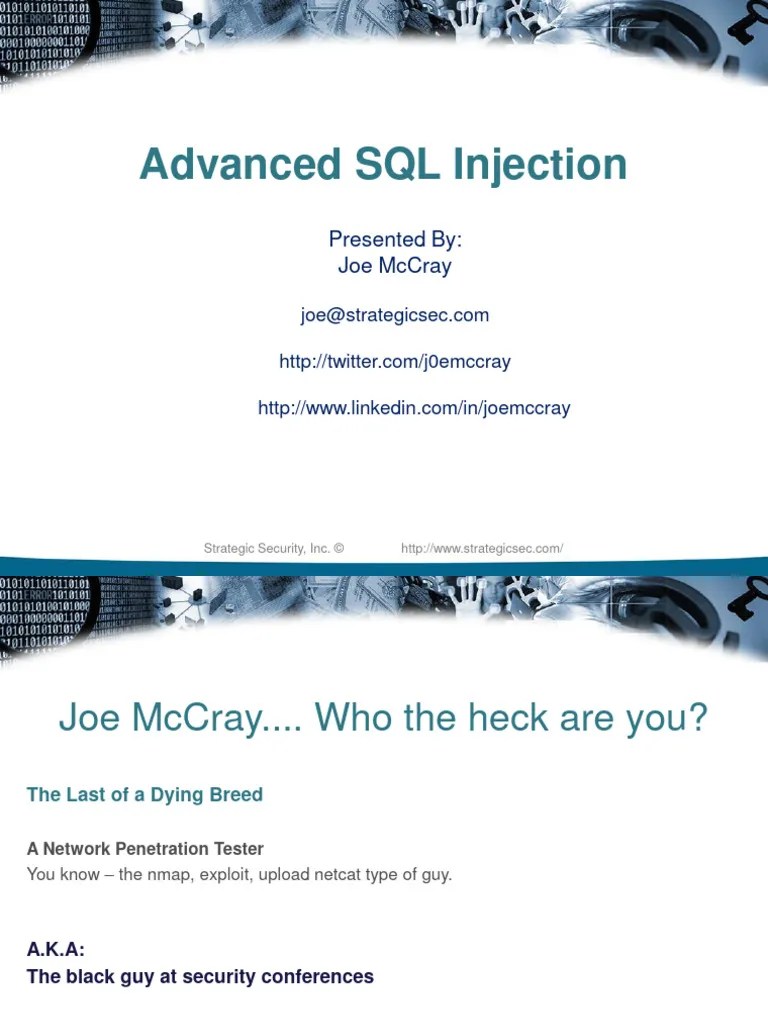 Advanced SQL Injection

Presented By:
Joe McCray

joe@strategicsec.com

http://twitter.com/j0emccray

http://www.linkedin.com/in/joemccray

Strategic Security, Inc. © http://www.strategicsec.com/

Joe McCray.... Who the heck are you?

The Last of a Dying Breed

A Network Penetration Tester
You know – the nmap, exploit, upload netcat type of guy.

A.K.A:
The black guy at security conferences